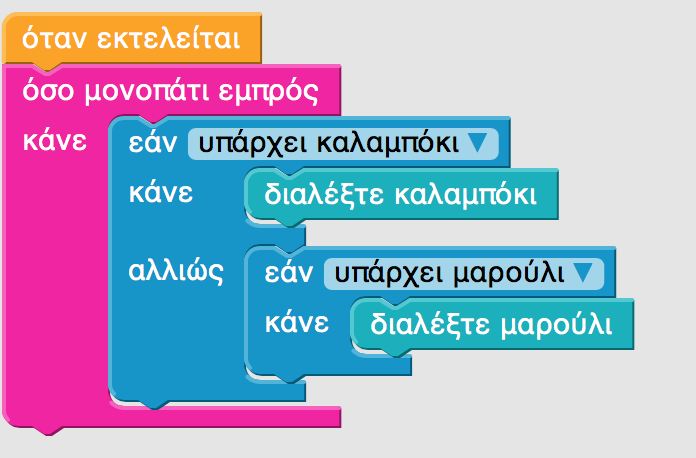 όταν εκτελείται

όσο μονοπάτι εμπρός

κάνε

εάν υπάρχει καλαμπόκι ▼

κάνε

διαλέξτε καλαμπόκι

αλλιώς

εάν υπάρχει μαρούλι ▼

κάνε

διαλέξτε μαρούλι